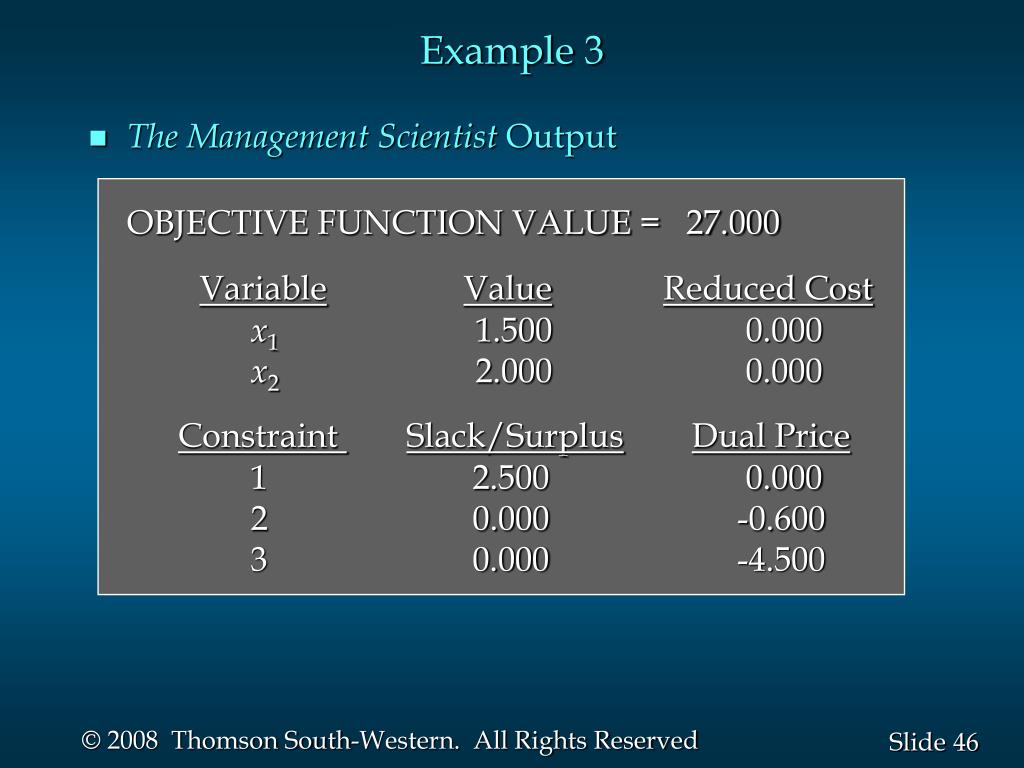 Example 3

The Management Scientist Output

OBJECTIVE FUNCTION VALUE = 27.000

| Variable | Value | Reduced Cost |
|---|---|---|
| $x_1$ | 1.500 | 0.000 |
| $x_2$ | 2.000 | 0.000 |

| Constraint | Slack/Surplus | Dual Price |
|---|---|---|
| 1 | 2.500 | 0.000 |
| 2 | 0.000 | -0.600 |
| 3 | 0.000 | -4.500 |

© 2008 Thomson South-Western. All Rights Reserved

Slide 46